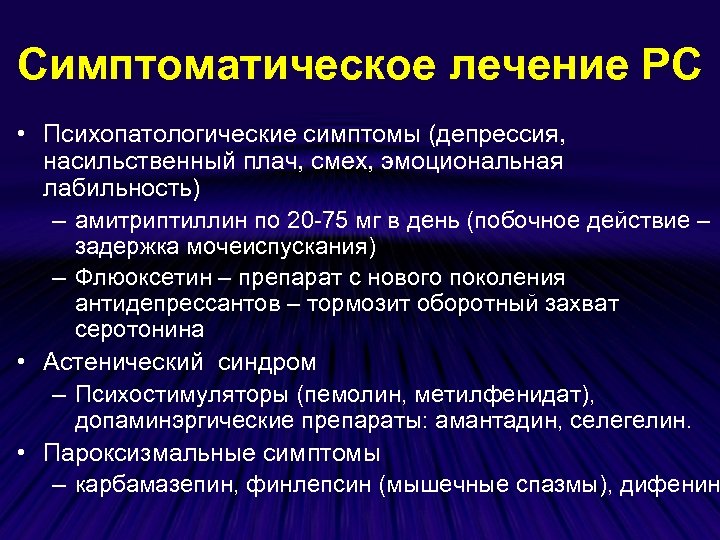 Симптоматическое лечение РС

• Психопатологические симптомы (депрессия, насильственный плач, смех, эмоциональная лабильность)
– амитриптиллин по 20-75 мг в день (побочное действие – задержка мочеиспускания)
– Флюоксетин – препарат с нового поколения антидепрессантов – тормозит оборотный захват серотонина
• Астенический синдром
– Психостимуляторы (пемолин, метилфенидат), допаминэргические препараты: амантадин, селегелин.
• Пароксизмальные симптомы
– карбамазепин, финлепсин (мышечные спазмы), дифенин